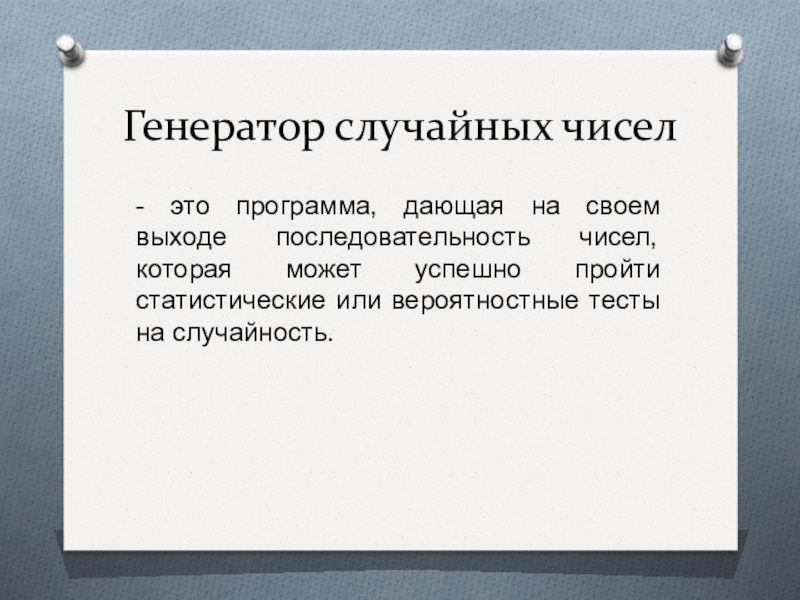 Генератор случайных чисел

- это программа, дающая на своем выходе последовательность чисел, которая может успешно пройти статистические или вероятностные тесты на случайность.